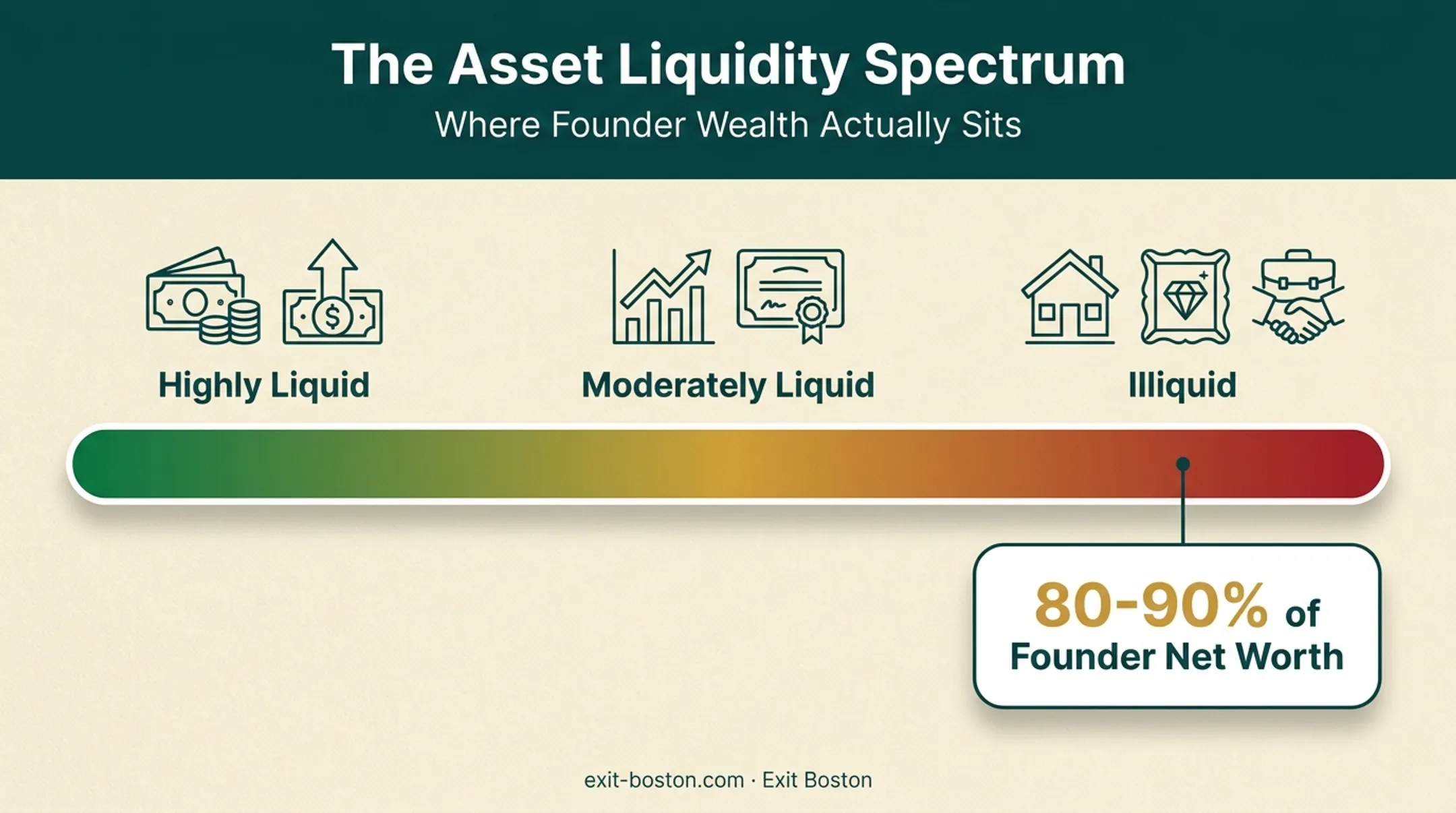 The Asset Liquidity Spectrum

Where Founder Wealth Actually Sits

Highly Liquid

Moderately Liquid

Illiquid

80-90% of Founder Net Worth

exit-boston.com · Exit Boston